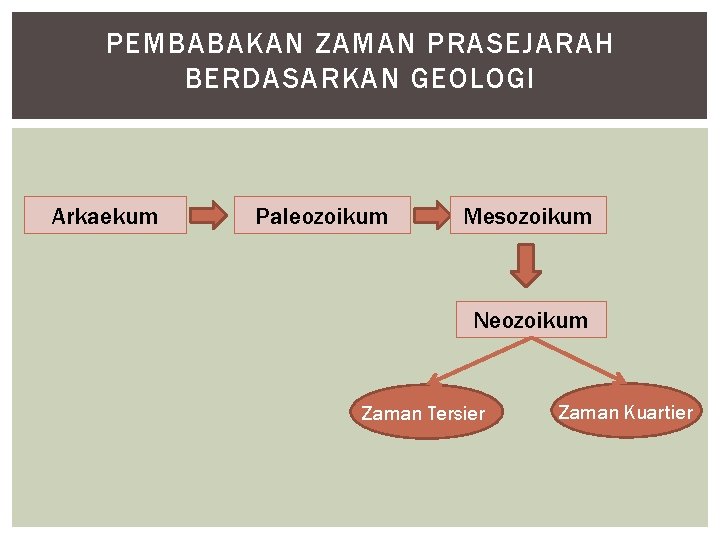 PEMBABAKAN ZAMAN PRASEJARAH BERDASARKAN GEOLOGI

Arkaekum

Paleozoikum

Mesozoikum

Neozoikum

Zaman Tersier

Zaman Kuartier